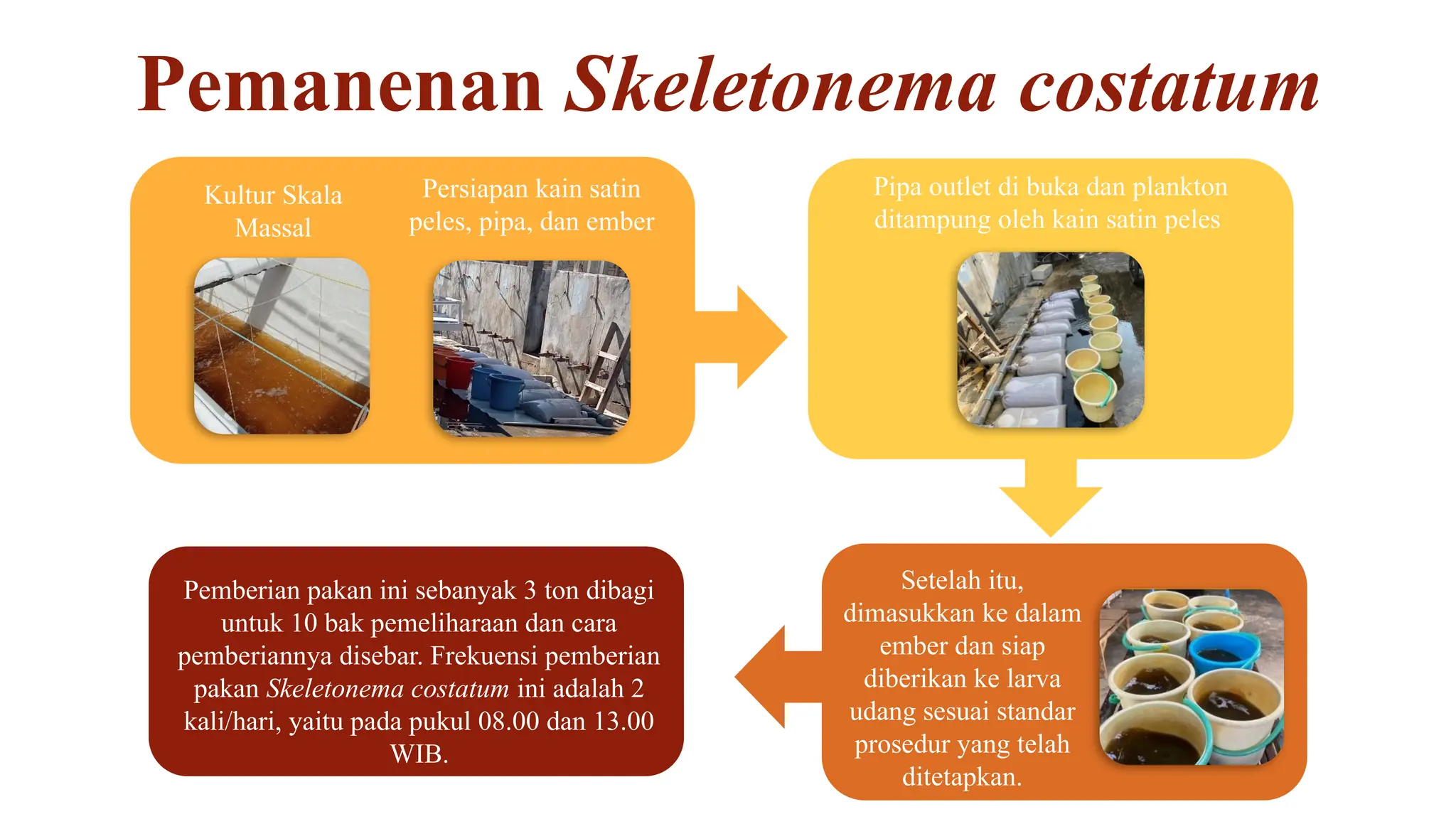 Pemanenan Skeletonema costatum

Kultur Skala Massal

Persiapan kain satin peles, pipa, dan ember

Pipa outlet di buka dan plankton ditampung oleh kain satin peles

Setelah itu, dimasukkan ke dalam ember dan siap diberikan ke larva udang sesuai standar prosedur yang telah ditetapkan.

Pemberian pakan ini sebanyak 3 ton dibagi untuk 10 bak pemeliharaan dan cara pemberiannya disebar. Frekuensi pemberian pakan Skeletonema costatum ini adalah 2 kali/hari, yaitu pada pukul 08.00 dan 13.00 WIB.